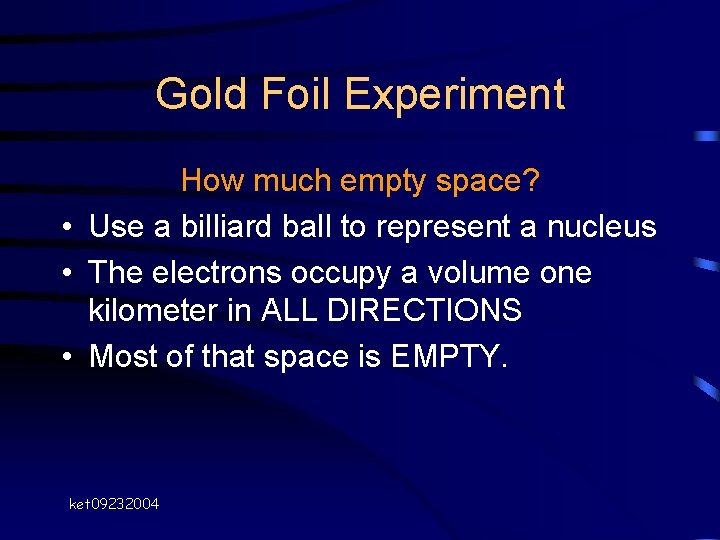 Gold Foil Experiment

How much empty space?

• Use a billiard ball to represent a nucleus
• The electrons occupy a volume one kilometer in ALL DIRECTIONS
• Most of that space is EMPTY.

ket09232004